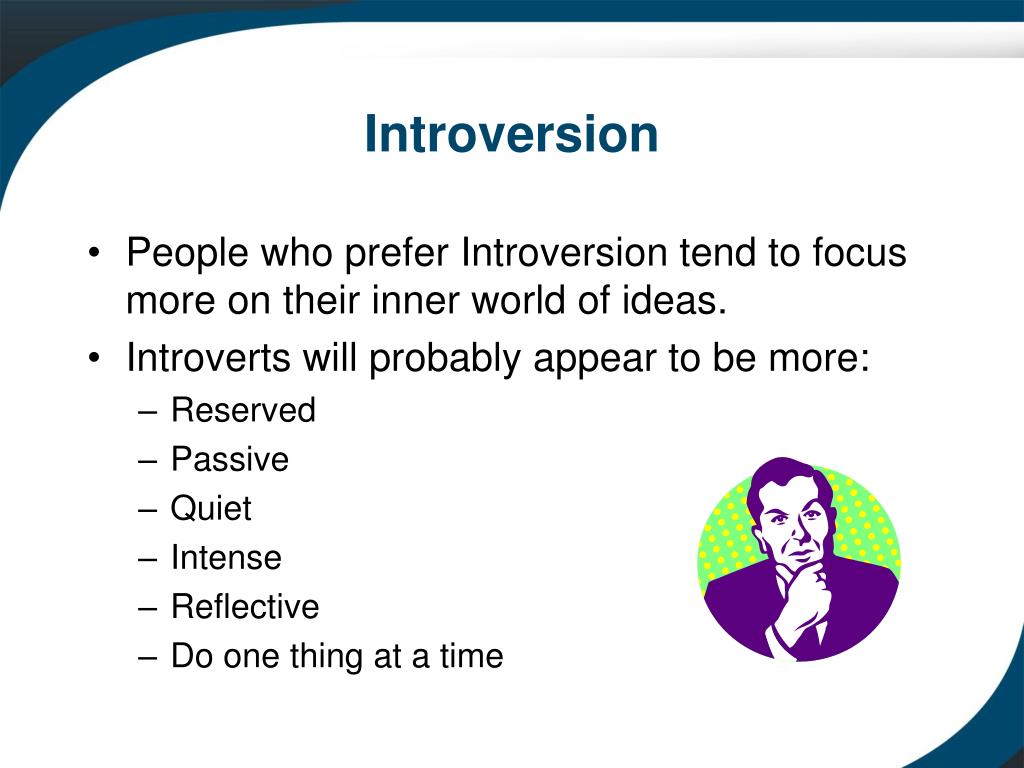 Introversion

• People who prefer Introversion tend to focus more on their inner world of ideas.
• Introverts will probably appear to be more:
– Reserved
– Passive
– Quiet
– Intense
– Reflective
– Do one thing at a time